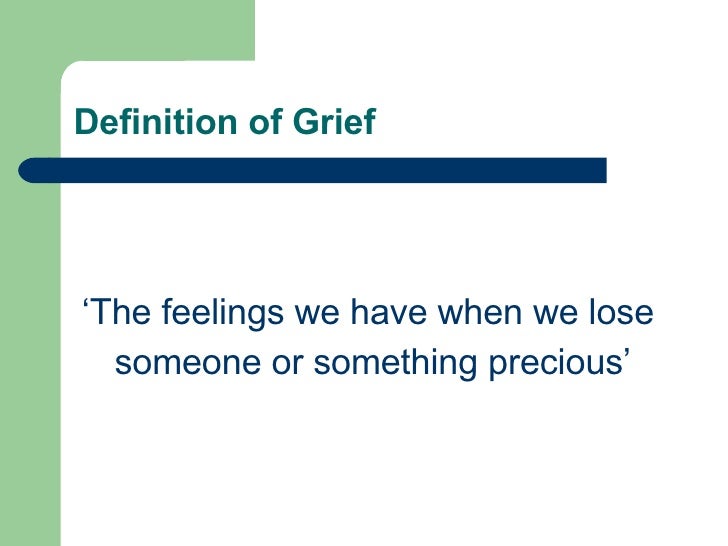 Definition of Grief

‘The feelings we have when we lose someone or something precious’